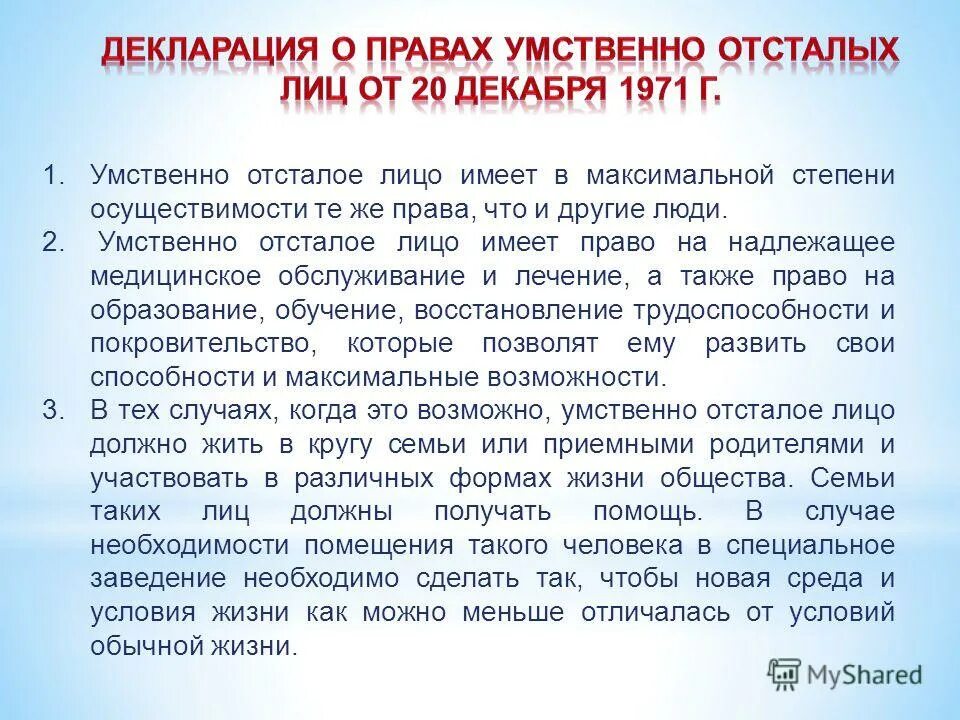 ДЕКЛАРАЦИЯ О ПРАВАХ УМСТВЕННО ОТСТАЛЫХ ЛИЦ ОТ 20 ДЕКАБРЯ 1971 Г.

1. Умственно отсталое лицо имеет в максимальной степени осуществимости те же права, что и другие люди.
2. Умственно отсталое лицо имеет право на надлежащее медицинское обслуживание и лечение, а также право на образование, обучение, восстановление трудоспособности и покровительство, которые позволят ему развить свои способности и максимальные возможности.
3. В тех случаях, когда это возможно, умственно отсталое лицо должно жить в кругу семьи или приемными родителями и участвовать в различных формах жизни общества. Семьи таких лиц должны получать помощь. В случае необходимости помещения такого человека в специальное заведение необходимо сделать так, чтобы новая среда и условия жизни как можно меньше отличалась от условий обычной жизни.

MyShared